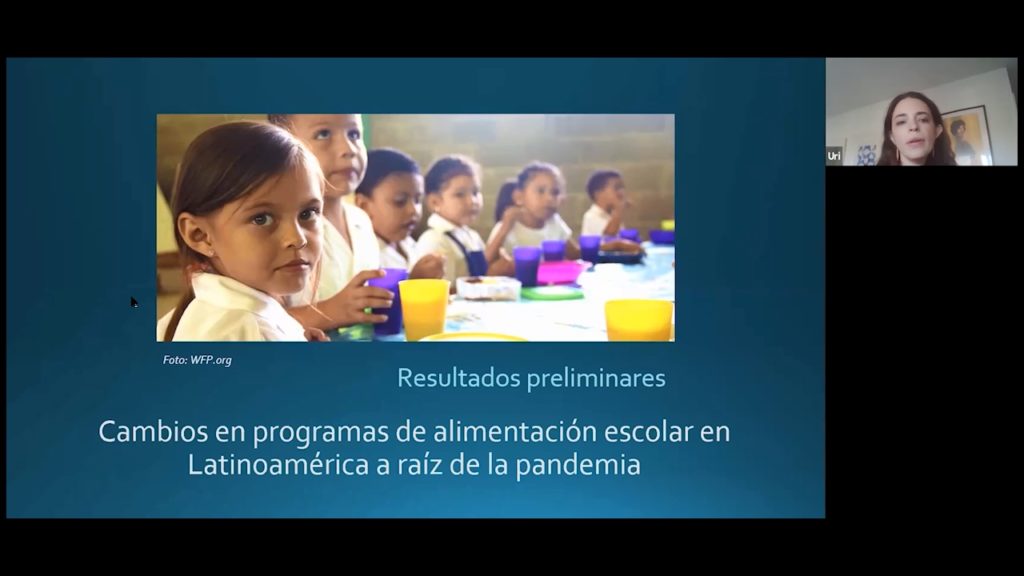 Foto: WFP.org

Resultados preliminares

Cambios en programas de alimentación escolar en Latinoamérica a raíz de la pandemia

Uri